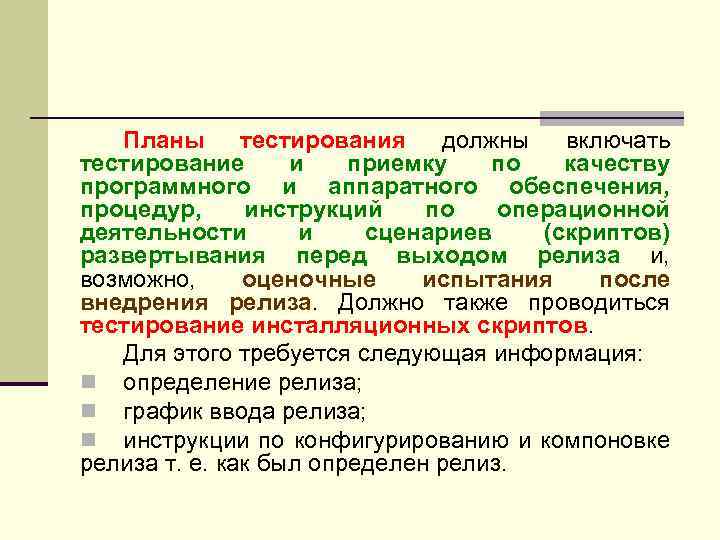 Планы тестирования должны включать тестирование и приемку по качеству программного и аппаратного обеспечения, процедур, инструкций по операционной деятельности и сценариев (скриптов) развертывания перед выходом релиза и, возможно, оценочные испытания после внедрения релиза. Должно также проводиться тестирование инсталляционных скриптов.

Для этого требуется следующая информация:

определение релиза;

график ввода релиза;

инструкции по конфигурированию и компоновке релиза т. е. как был определен релиз.